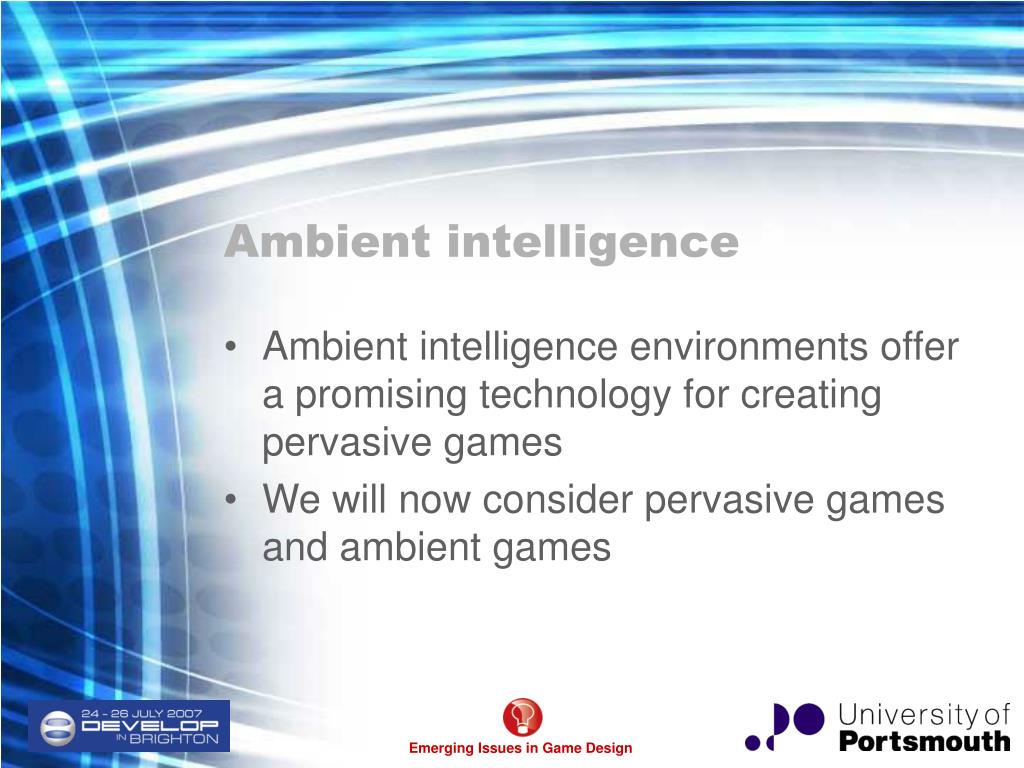 Ambient intelligence

• Ambient intelligence environments offer a promising technology for creating pervasive games
• We will now consider pervasive games and ambient games

24 - 26 JULY 2007 DEVELOP IN BRIGHTON

Emerging Issues in Game Design

University of Portsmouth